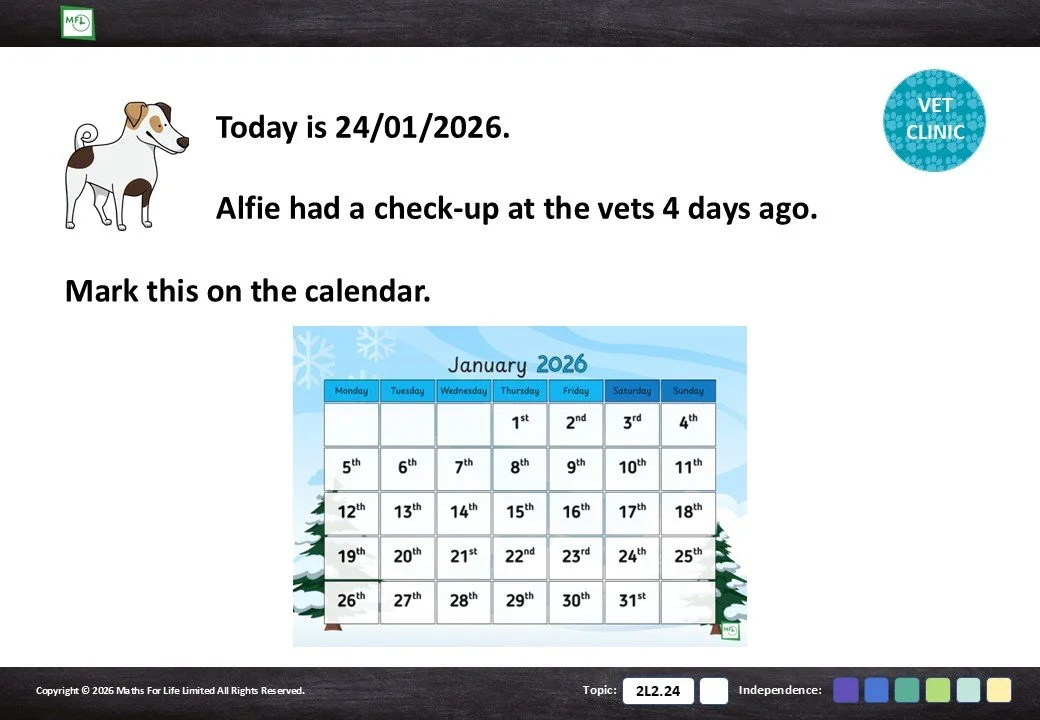 MFL

VET CLINIC

Today is 24/01/2026.

Alfie had a check-up at the vets 4 days ago.

Mark this on the calendar.

January 2026

| Monday | Tuesday | Wednesday | Thursday | Friday | Saturday | Sunday |
|---|---|---|---|---|---|---|
| | | | $1^{st}$ | $2^{nd}$ | $3^{rd}$ | $4^{th}$ |
| $5^{th}$ | $6^{th}$ | $7^{th}$ | $8^{th}$ | $9^{th}$ | $10^{th}$ | $11^{th}$ |
| $12^{th}$ | $13^{th}$ | $14^{th}$ | $15^{th}$ | $16^{th}$ | $17^{th}$ | $18^{th}$ |
| $19^{th}$ | $20^{th}$ | $21^{st}$ | $22^{nd}$ | $23^{rd}$ | $24^{th}$ | $25^{th}$ |
| $26^{th}$ | $27^{th}$ | $28^{th}$ | $29^{th}$ | $30^{th}$ | $31^{st}$ | |

MFL

Copyright © 2026 Maths For Life Limited All Rights Reserved.

Topic: 2L2.24

Independence: